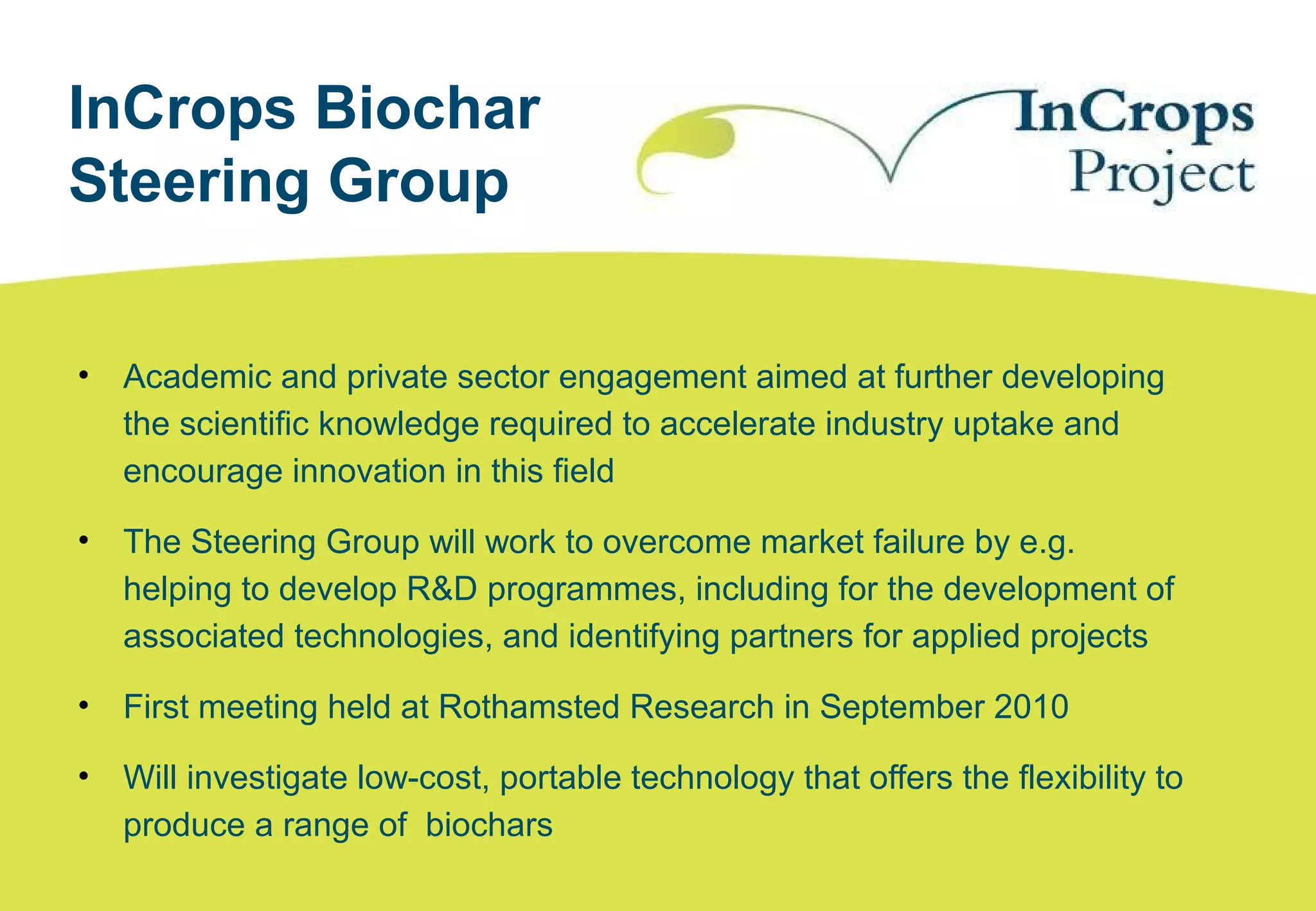 InCrops Biochar Steering Group

InCrops Project

• Academic and private sector engagement aimed at further developing the scientific knowledge required to accelerate industry uptake and encourage innovation in this field

• The Steering Group will work to overcome market failure by e.g. helping to develop R&D programmes, including for the development of associated technologies, and identifying partners for applied projects

• First meeting held at Rothamsted Research in September 2010

• Will investigate low-cost, portable technology that offers the flexibility to produce a range of  biochars